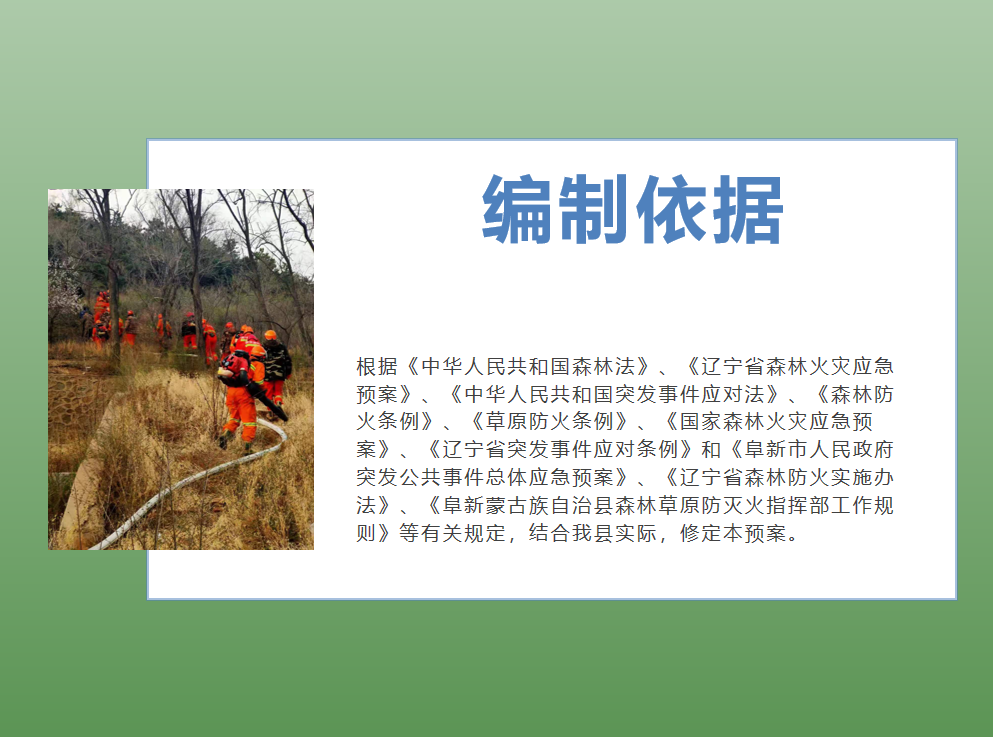 编制依据

根据《中华人民共和国森林法》、《辽宁省森林火灾应急预案》、《中华人民共和国突发事件应对法》、《森林防火条例》、《草原防火条例》、《国家森林火灾应急预案》、《辽宁省突发事件应对条例》和《阜新市人民政府突发公共事件总体应急预案》、《辽宁省森林防火实施办法》、《阜新蒙古族自治县森林草原防灭火指挥部工作规则》等有关规定，结合我县实际，修定本预案。